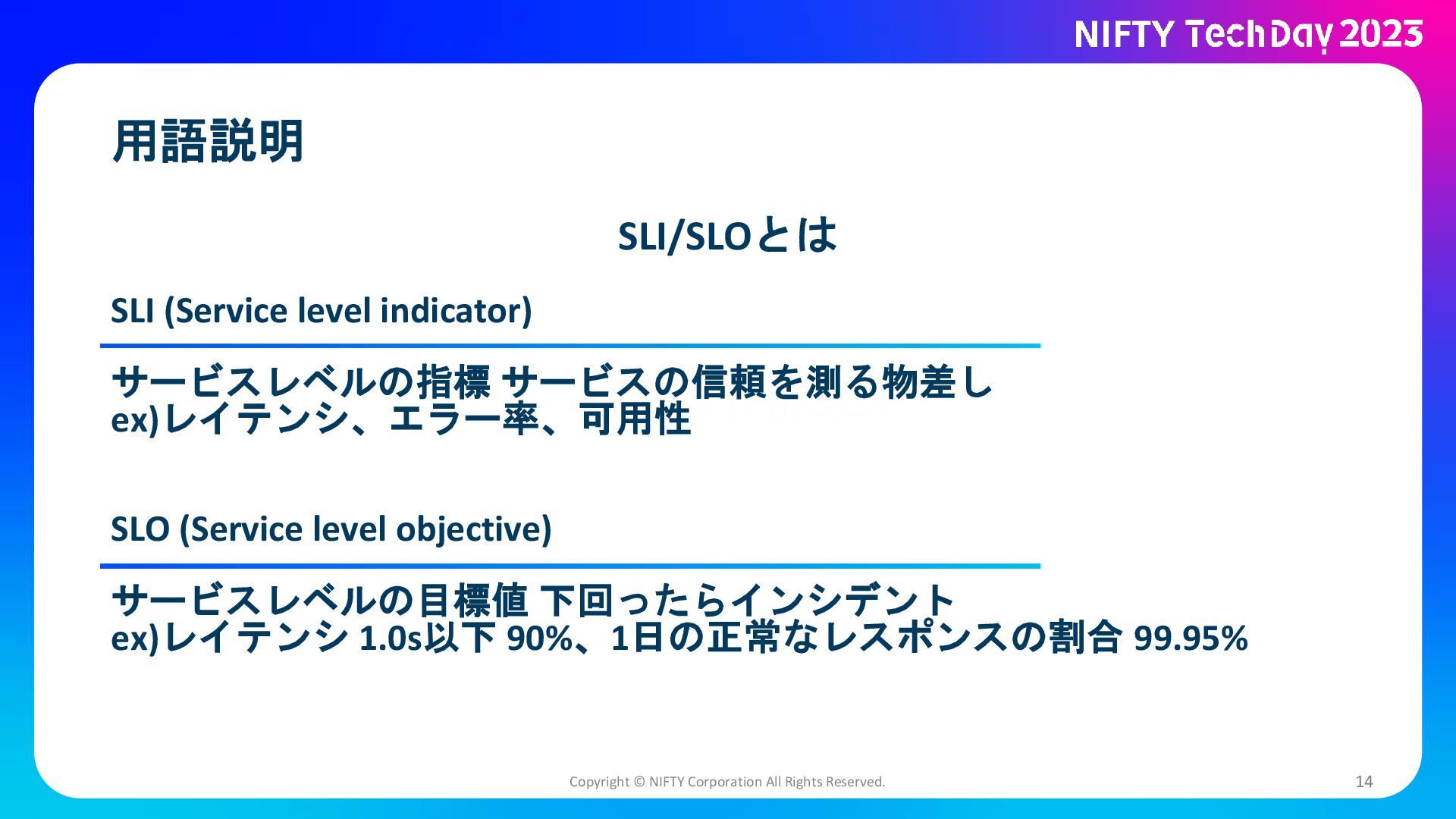 NIFTY TechDay 2023

用語説明

SLI/SLOとは

SLI (Service level indicator)

サービスレベルの指標 サービスの信頼を測る物差し
ex)レイテンシ、エラー率、可用性

SLO (Service level objective)

サービスレベルの目標値 下回ったらインシデント
ex)レイテンシ 1.0s以下 90%、1日の正常なレスポンスの割合 99.95%

Copyright © NIFTY Corporation All Rights Reserved.

14